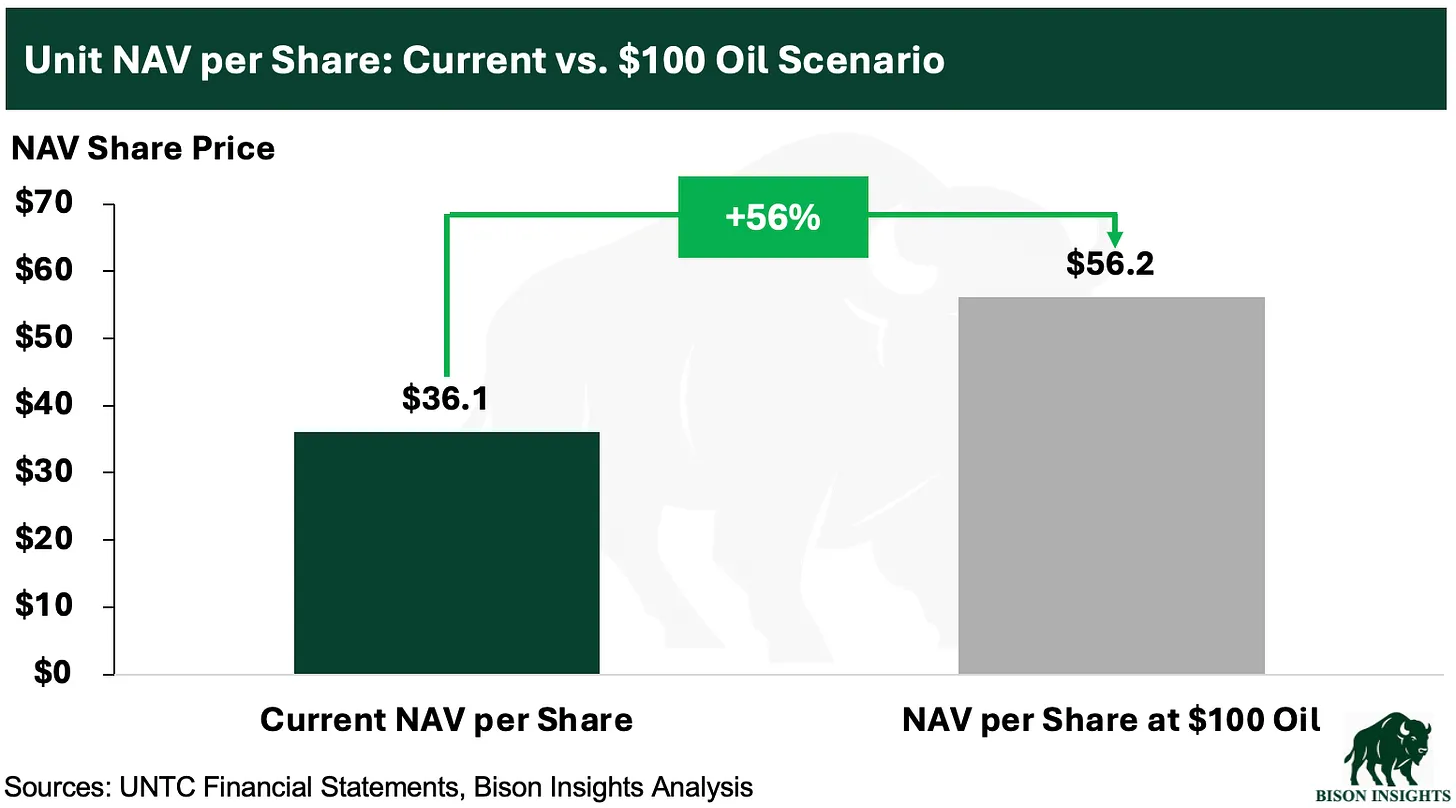 Unit NAV per Share: Current vs. \$100 Oil Scenario

NAV Share Price

\$70
\$60
\$50
\$40
\$30
\$20
\$10
\$0

+56%

\$36.1

\$56.2

Current NAV per Share

NAV per Share at \$100 Oil

Sources: UNTC Financial Statements, Bison Insights Analysis

BISON INSIGHTS